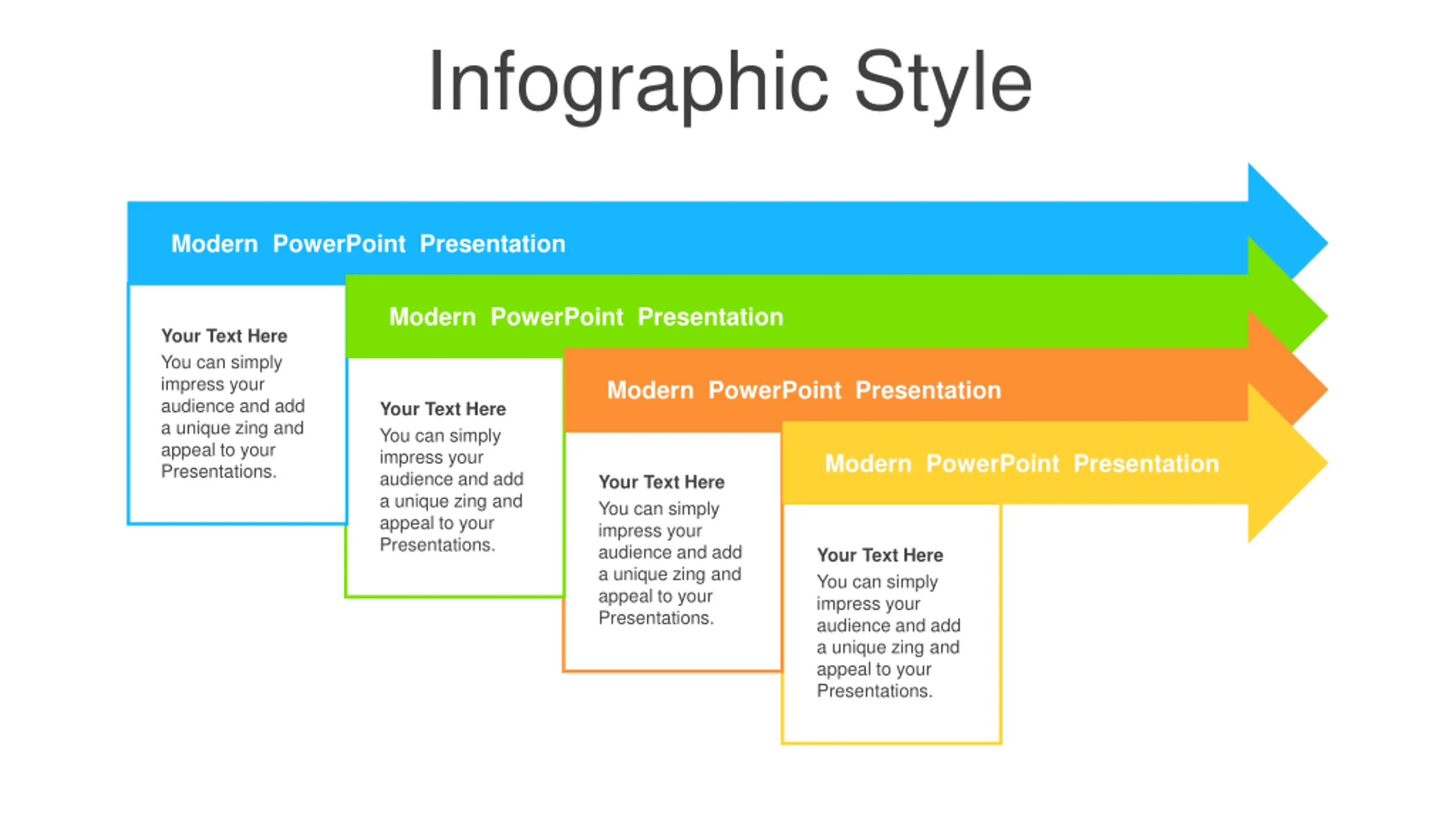 Infographic Style

Modern PowerPoint Presentation

Your Text Here
You can simply impress your audience and add a unique zing and appeal to your Presentations.

Modern PowerPoint Presentation

Your Text Here
You can simply impress your audience and add a unique zing and appeal to your Presentations.

Modern PowerPoint Presentation

Your Text Here
You can simply impress your audience and add a unique zing and appeal to your Presentations.

Modern PowerPoint Presentation

Your Text Here
You can simply impress your audience and add a unique zing and appeal to your Presentations.